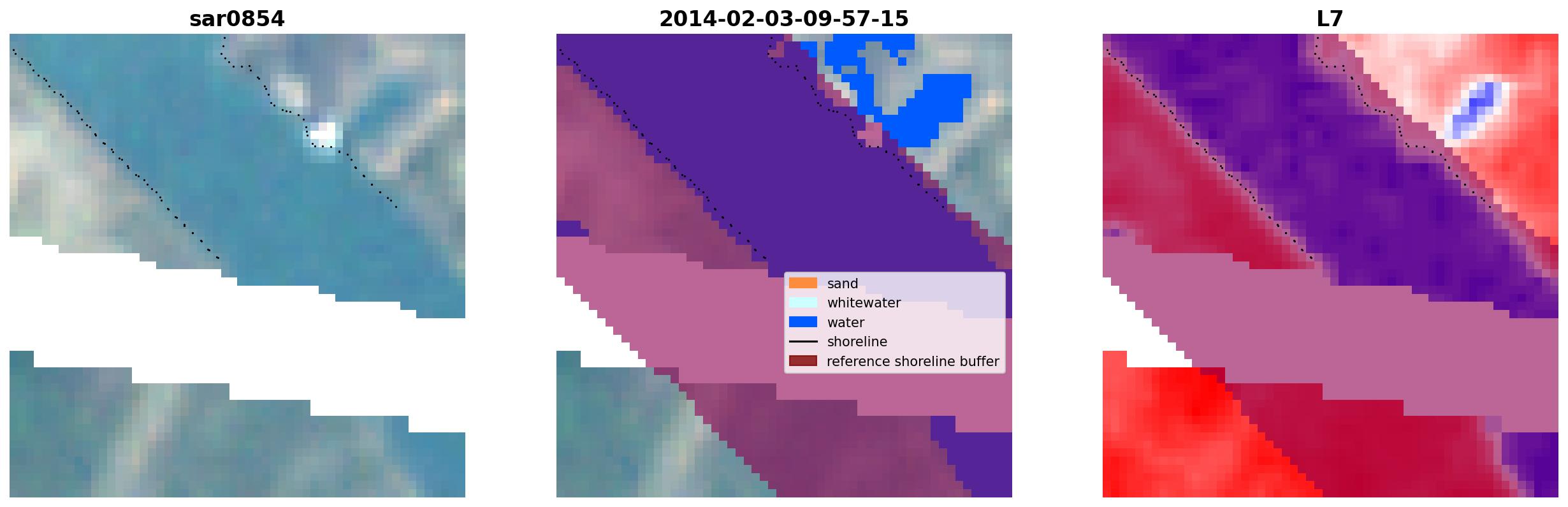 sar0854

2014-02-03-09-57-15

sand
whitewater
water
shoreline
reference shoreline buffer

L7